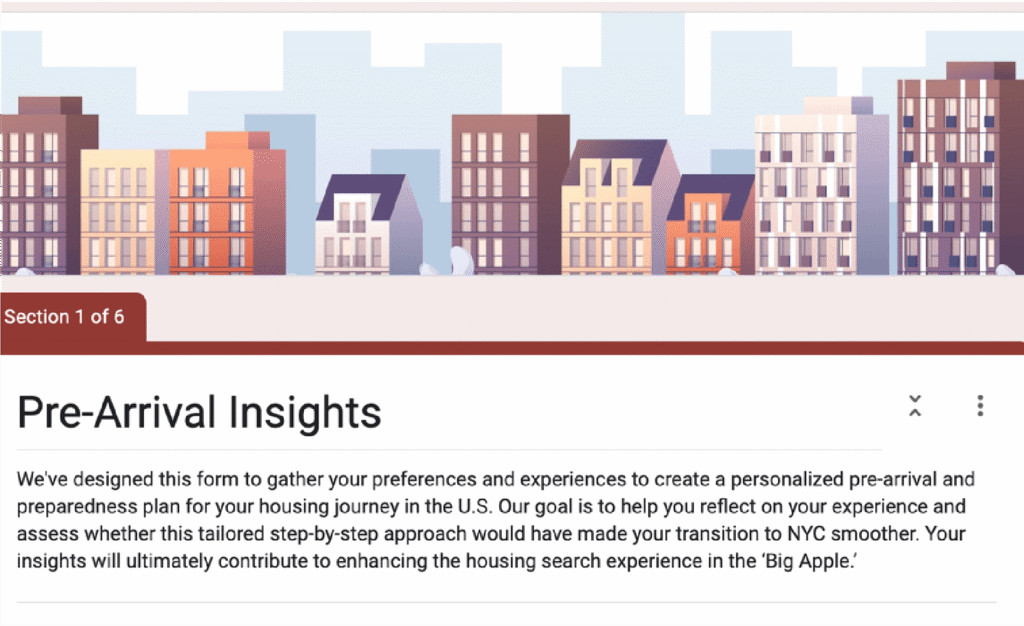 Section 1 of 6

Pre-Arrival Insights

We've designed this form to gather your preferences and experiences to create a personalized pre-arrival and preparedness plan for your housing journey in the U.S. Our goal is to help you reflect on your experience and assess whether this tailored step-by-step approach would have made your transition to NYC smoother. Your insights will ultimately contribute to enhancing the housing search experience in the 'Big Apple.'